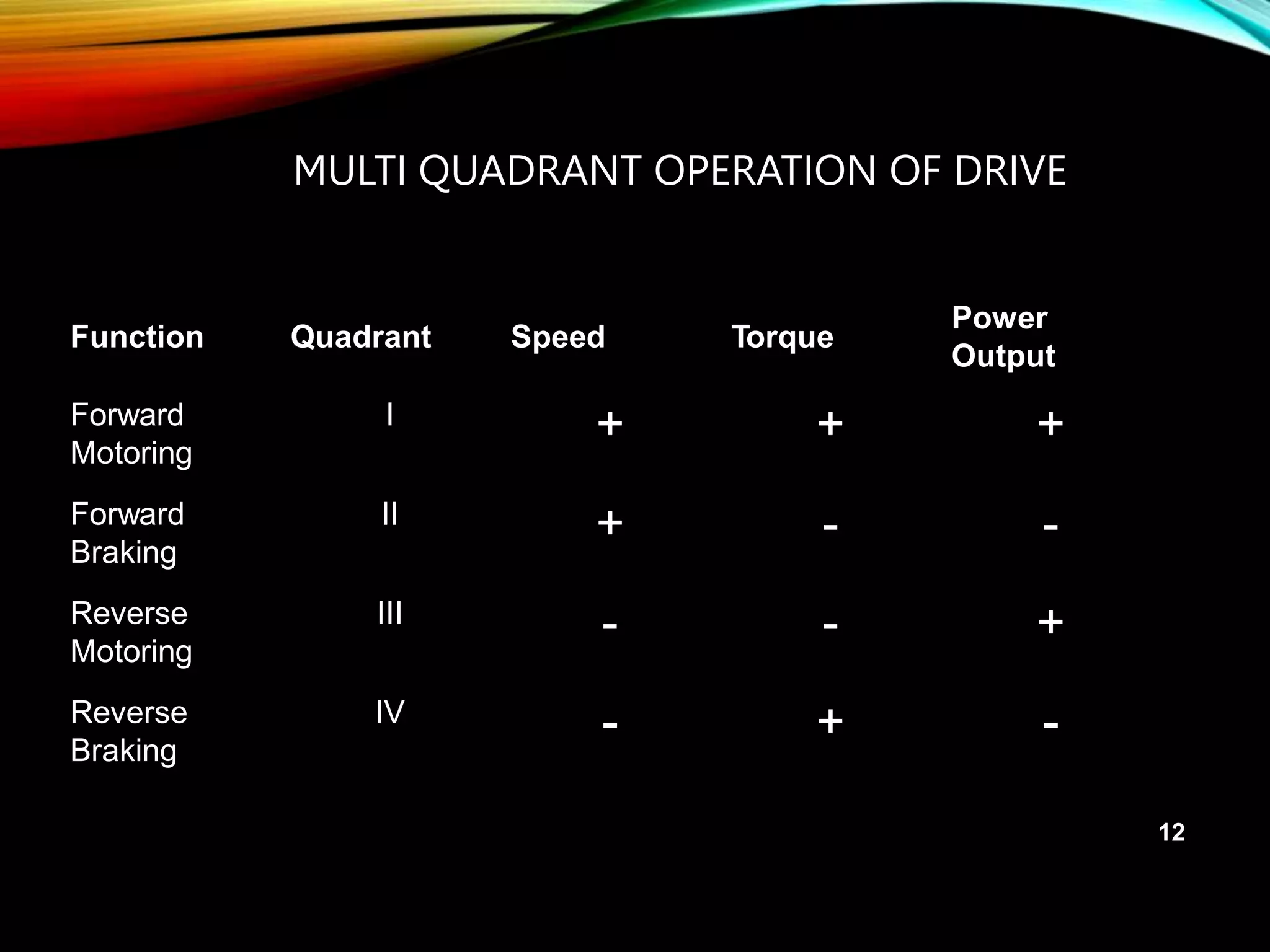 MULTI QUADRANT OPERATION OF DRIVE

| Function | Quadrant | Speed | Torque | Power Output |
|---|---|---|---|---|
| Forward Motoring | I | + | + | + |
| Forward Braking | II | + | - | - |
| Reverse Motoring | III | - | - | + |
| Reverse Braking | IV | - | + | - |

12